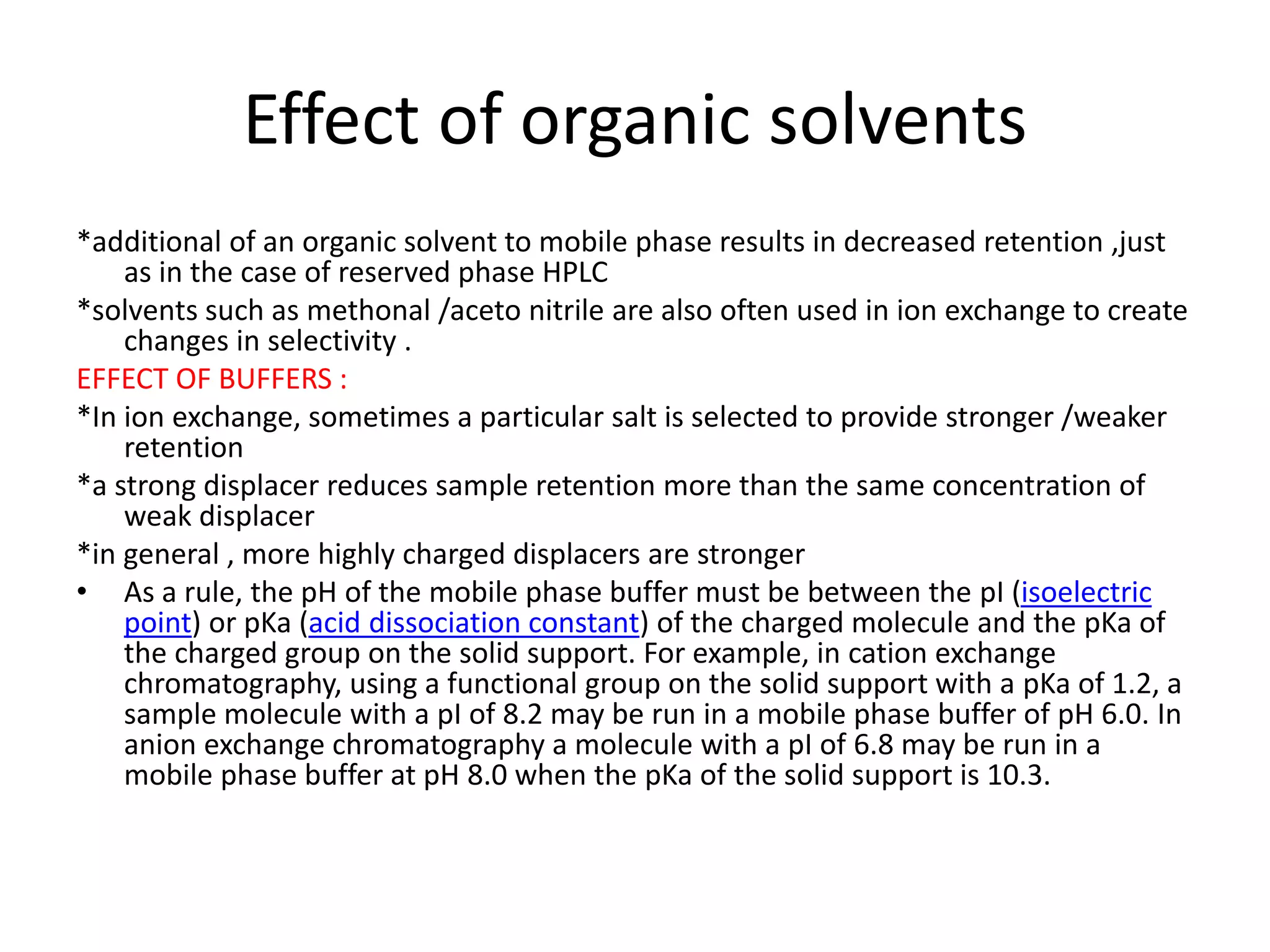 Effect of organic solvents

*additional of an organic solvent to mobile phase results in decreased retention ,just as in the case of reserved phase HPLC

*solvents such as methonal /aceto nitrile are also often used in ion exchange to create changes in selectivity .

EFFECT OF BUFFERS :

*In ion exchange, sometimes a particular salt is selected to provide stronger /weaker retention

*a strong displacer reduces sample retention more than the same concentration of weak displacer

*in general , more highly charged displacers are stronger

• As a rule, the pH of the mobile phase buffer must be between the pI (isoelectric point) or pKa (acid dissociation constant) of the charged molecule and the pKa of the charged group on the solid support. For example, in cation exchange chromatography, using a functional group on the solid support with a pKa of 1.2, a sample molecule with a pI of 8.2 may be run in a mobile phase buffer of pH 6.0. In anion exchange chromatography a molecule with a pI of 6.8 may be run in a mobile phase buffer at pH 8.0 when the pKa of the solid support is 10.3.